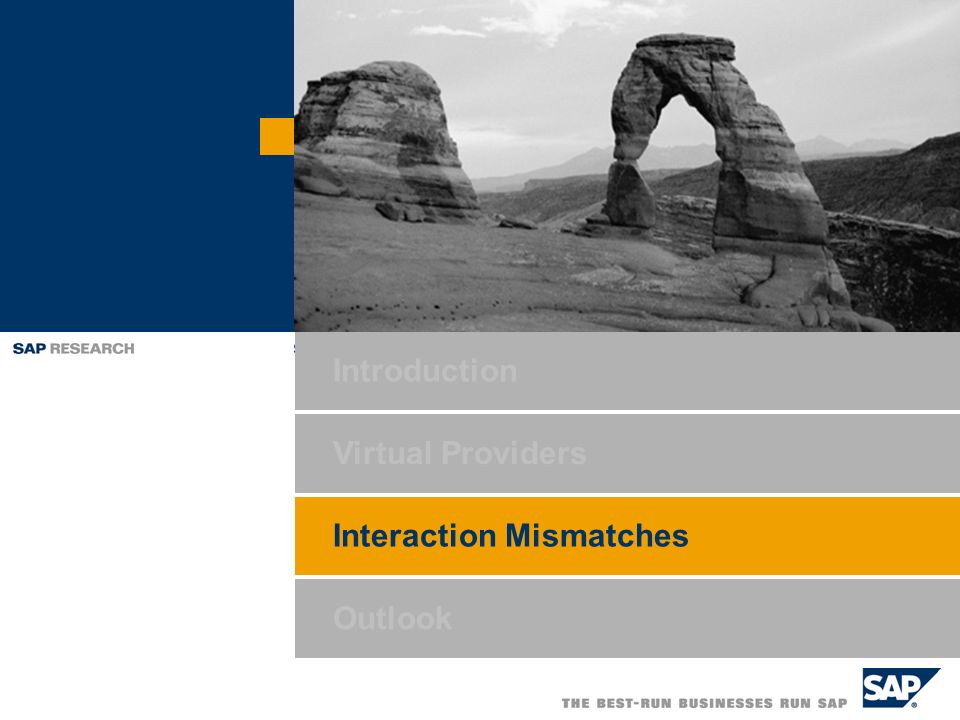 SAP RESEARCH

Introduction

Virtual Providers

Interaction Mismatches

Outlook

THE BEST-RUN BUSINESSES RUN SAP

SAP